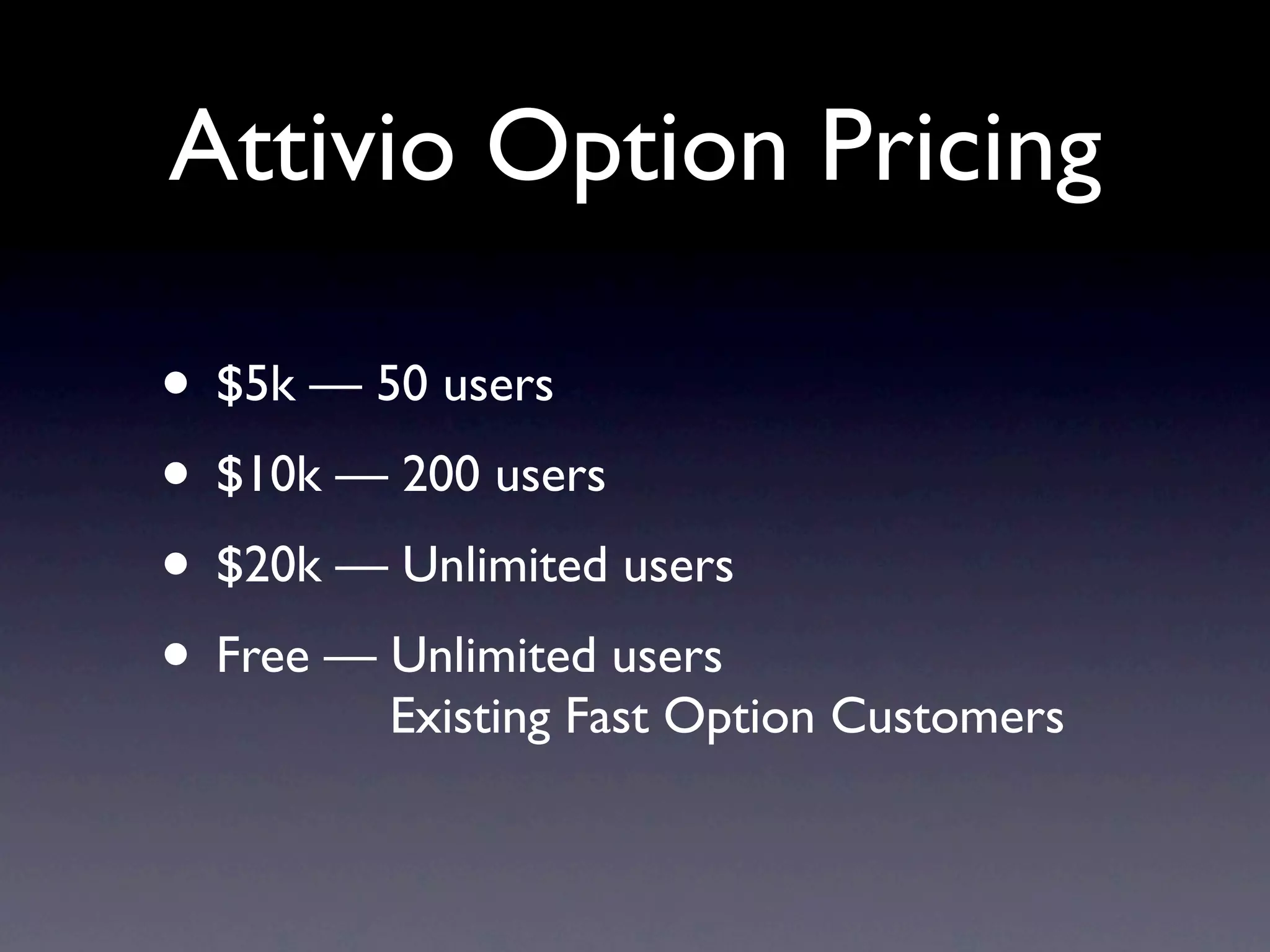 Attivio Option Pricing

• \$5k — 50 users

• \$10k — 200 users

• \$20k — Unlimited users

• Free — Unlimited users
Existing Fast Option Customers